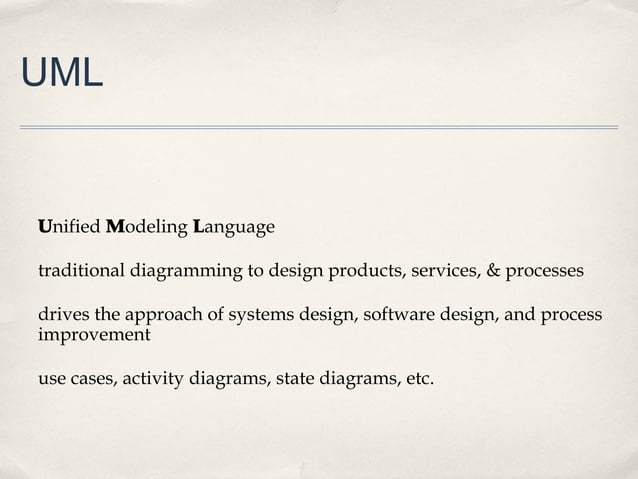 UML

Unified Modeling Language

traditional diagramming to design products, services, & processes

drives the approach of systems design, software design, and process improvement

use cases, activity diagrams, state diagrams, etc.